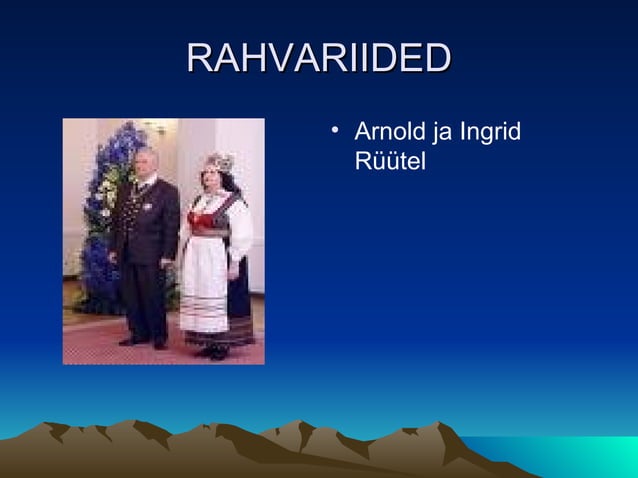 RAHVARIIDED

• Arnold ja Ingrid Rüütel